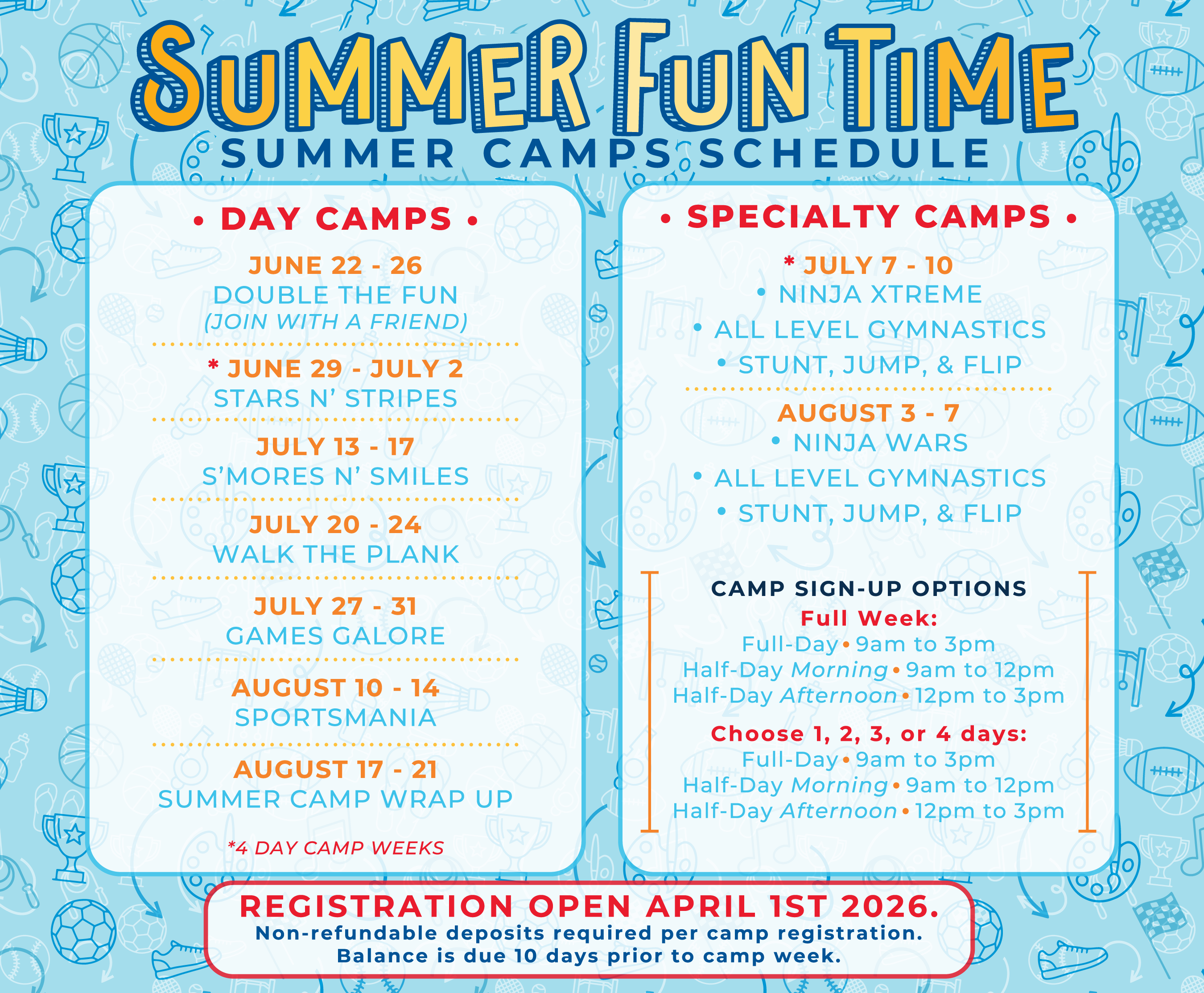 SUMMER FUN TIME
SUMMER CAMPS SCHEDULE

• DAY CAMPS •

JUNE 22 - 26
DOUBLE THE FUN
(JOIN WITH A FRIEND)

* JUNE 29 - JULY 2
STARS N' STRIPES

JULY 13 - 17
S'MORES N' SMILES

JULY 20 - 24
WALK THE PLANK

JULY 27 - 31
GAMES GALORE

AUGUST 10 - 14
SPORTSMANIA

AUGUST 17 - 21
SUMMER CAMP WRAP UP

*4 DAY CAMP WEEKS

• SPECIALTY CAMPS •

* JULY 7 - 10
• NINJA XTREME
• ALL LEVEL GYMNASTICS
• STUNT, JUMP, & FLIP

AUGUST 3 - 7
• NINJA WARS
• ALL LEVEL GYMNASTICS
• STUNT, JUMP, & FLIP

CAMP SIGN-UP OPTIONS
Full Week:
Full-Day • 9am to 3pm
Half-Day Morning • 9am to 12pm
Half-Day Afternoon • 12pm to 3pm

Choose 1, 2, 3, or 4 days:
Full-Day • 9am to 3pm
Half-Day Morning • 9am to 12pm
Half-Day Afternoon • 12pm to 3pm

REGISTRATION OPEN APRIL 1ST 2026.
Non-refundable deposits required per camp registration.
Balance is due 10 days prior to camp week.